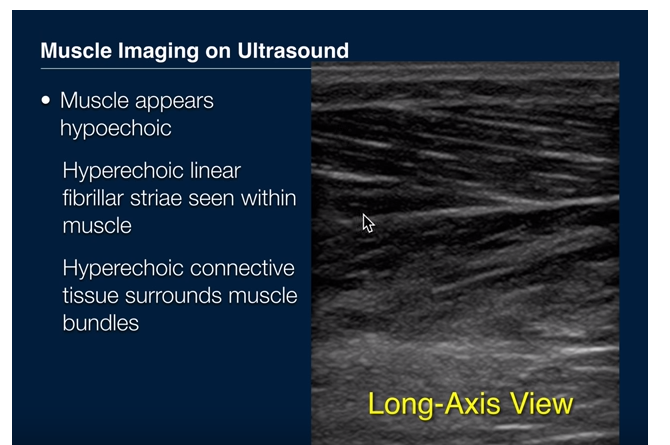 Muscle Imaging on Ultrasound

• Muscle appears hypoechoic

Hyperechoic linear fibrillar striae seen within muscle

Hyperechoic connective tissue surrounds muscle bundles

Long-Axis View